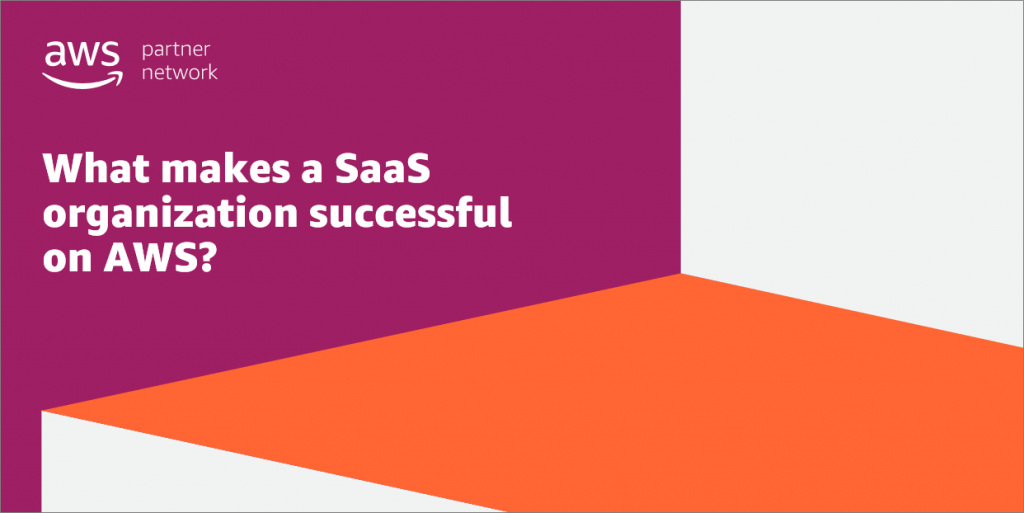 aws partner network

What makes a SaaS organization successful on AWS?